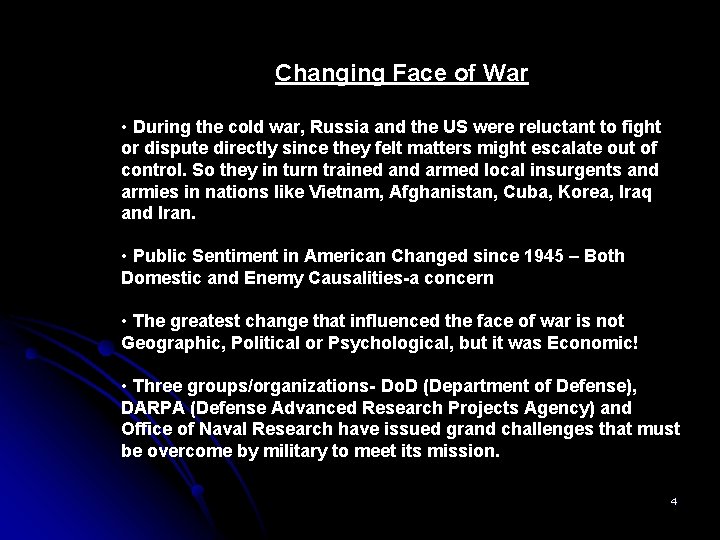 Changing Face of War

• During the cold war, Russia and the US were reluctant to fight or dispute directly since they felt matters might escalate out of control. So they in turn trained and armed local insurgents and armies in nations like Vietnam, Afghanistan, Cuba, Korea, Iraq and Iran.

• Public Sentiment in American Changed since 1945 – Both Domestic and Enemy Causalities-a concern

• The greatest change that influenced the face of war is not Geographic, Political or Psychological, but it was Economic!

• Three groups/organizations- DoD (Department of Defense), DARPA (Defense Advanced Research Projects Agency) and Office of Naval Research have issued grand challenges that must be overcome by military to meet its mission.

4